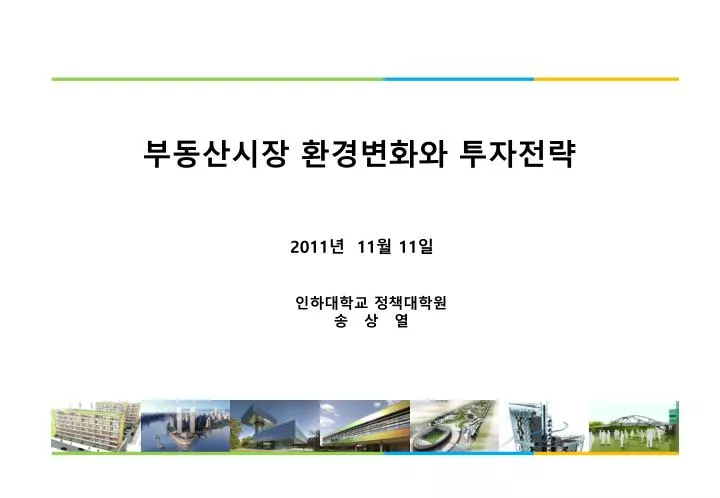 부동산시장 환경변화와 투자전략

2011년 11월 11일

인하대학교 정책대학원
송 상 열